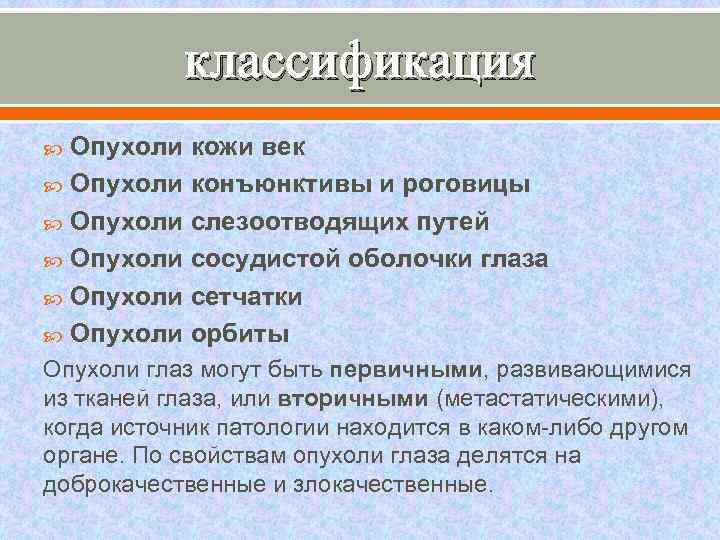 классификация

Опухоли кожи век
Опухоли конъюнктивы и роговицы
Опухоли слезоотводящих путей
Опухоли сосудистой оболочки глаза
Опухоли сетчатки
Опухоли орбиты

Опухоли глаз могут быть первичными, развивающимися из тканей глаза, или вторичными (метастатическими), когда источник патологии находится в каком-либо другом органе. По свойствам опухоли глаза делятся на доброкачественные и злокачественные.